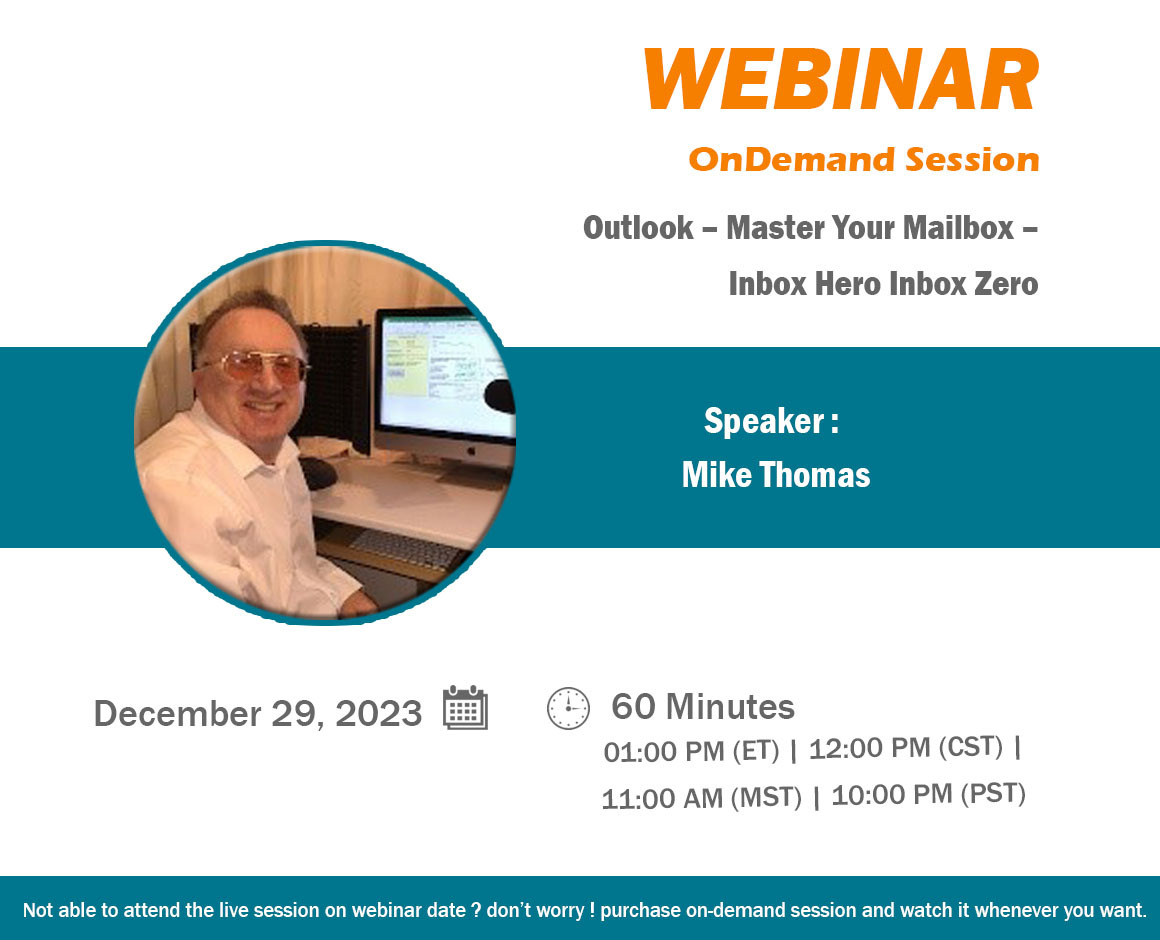 WEBINAR

OnDemand Session

Outlook – Master Your Mailbox – Inbox Hero Inbox Zero

Speaker :
Mike Thomas

December 29, 2023

60 Minutes
01:00 PM (ET) | 12:00 PM (CST) | 11:00 AM (MST) | 10:00 PM (PST)

Not able to attend the live session on webinar date ? don't worry ! purchase on-demand session and watch it whenever you want.